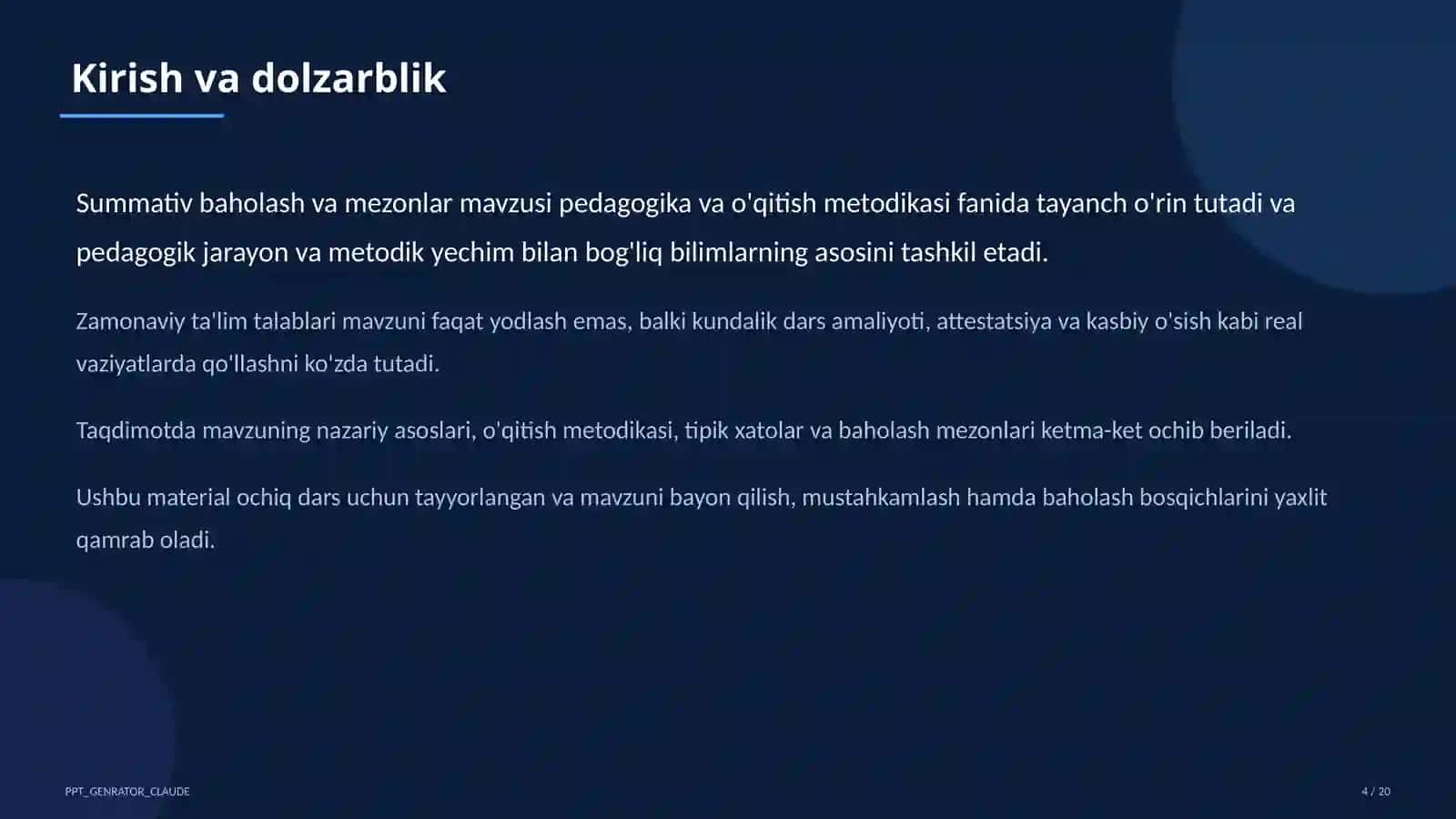 Kirish va dolzarblik

Summativ baholash va mezonlar mavzusi pedagogika va o'qitish metodikasi fanida tayanch o'rin tutadi va pedagogik jarayon va metodik yechim bilan bog'liq bilimlarning asosini tashkil etadi.

Zamonaviy ta'lim talablari mavzuni faqat yodlash emas, balki kundalik dars amaliyoti, attestatsiya va kasbiy o'sish kabi real vaziyatlarda qo'llashni ko'zda tutadi.

Taqdimotda mavzuning nazariy asoslari, o'qitish metodikasi, tipik xatolar va baholash mezonlari ketma-ket ochib beriladi.

Ushbu material ochiq dars uchun tayyorlangan va mavzuni bayon qilish, mustahkamlash hamda baholash bosqichlarini yaxlit qamrab oladi.

PPT_GENRATOR_CLAUDE

4 / 20